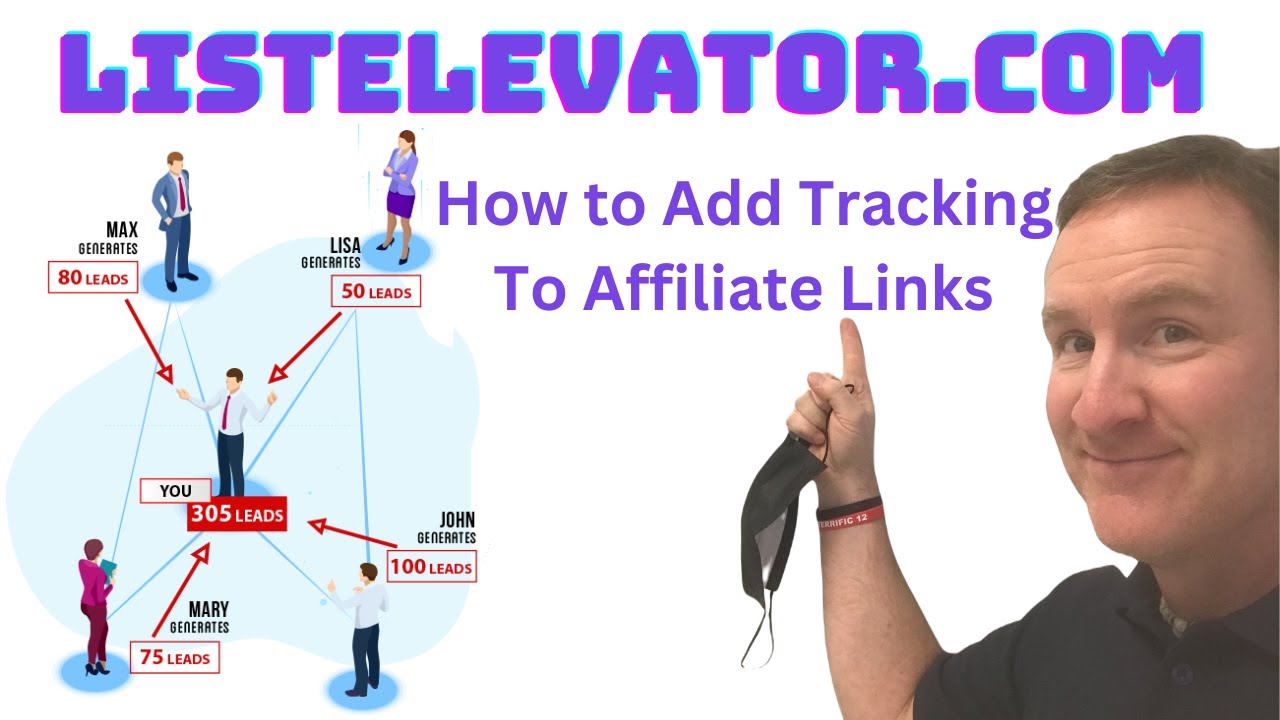 LISTELEVATOR.COM

How to Add Tracking To Affiliate Links

MAX GENERATES 80 LEADS

LISA GENERATES 50 LEADS

YOU 305 LEADS

JOHN GENERATES 100 LEADS

MARY GENERATES 75 LEADS

TERRIFIC 12